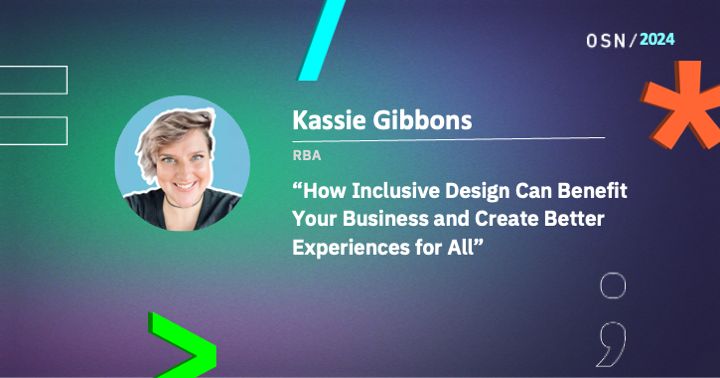 OSN/2024

Kassie Gibbons

RBA

“How Inclusive Design Can Benefit Your Business and Create Better Experiences for All”